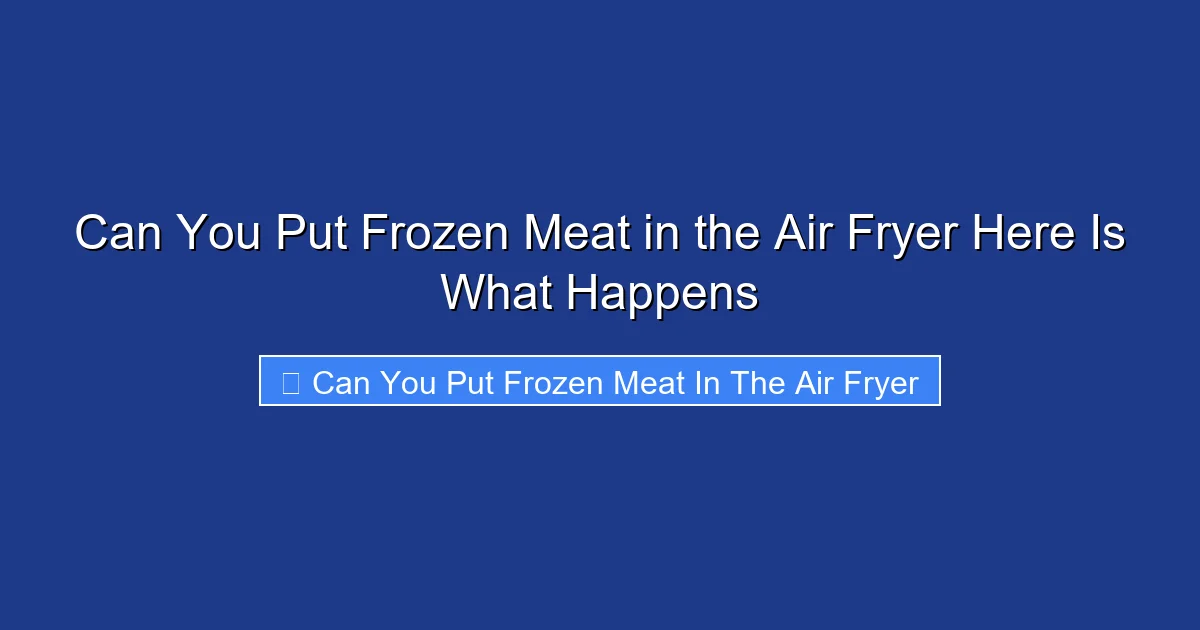 Can You Put Frozen Meat in the Air Fryer Here Is What Happens

Can You Put Frozen Meat In The Air Fryer